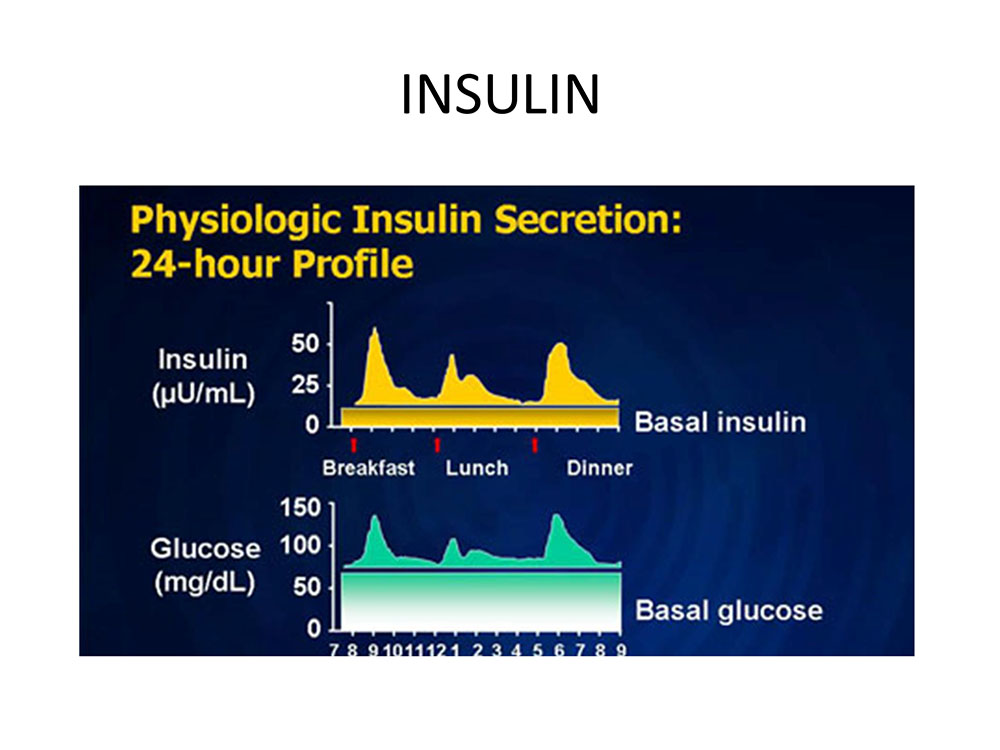 INSULIN

Physiologic Insulin Secretion: 24-hour Profile

Insulin (μU/mL)

50
25
0

Basal insulin

Breakfast Lunch Dinner

Glucose (mg/dL)

150
100
50
0

Basal glucose

7 8 9 10 11 12 1 2 3 4 5 6 7 8 9